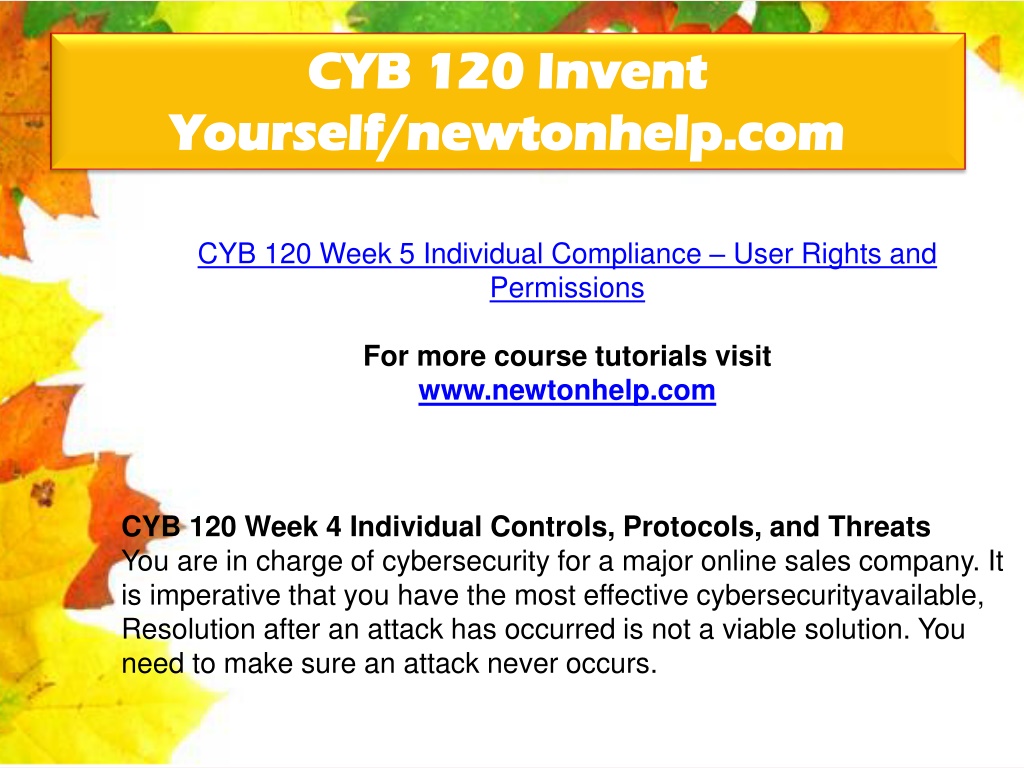 CYB 120 Invent Yourself/newtonhelp.com

CYB 120 Week 5 Individual Compliance – User Rights and Permissions

For more course tutorials visit
www.newtonhelp.com

CYB 120 Week 4 Individual Controls, Protocols, and Threats
You are in charge of cybersecurity for a major online sales company. It is imperative that you have the most effective cybersecurityavailable, Resolution after an attack has occurred is not a viable solution. You need to make sure an attack never occurs.